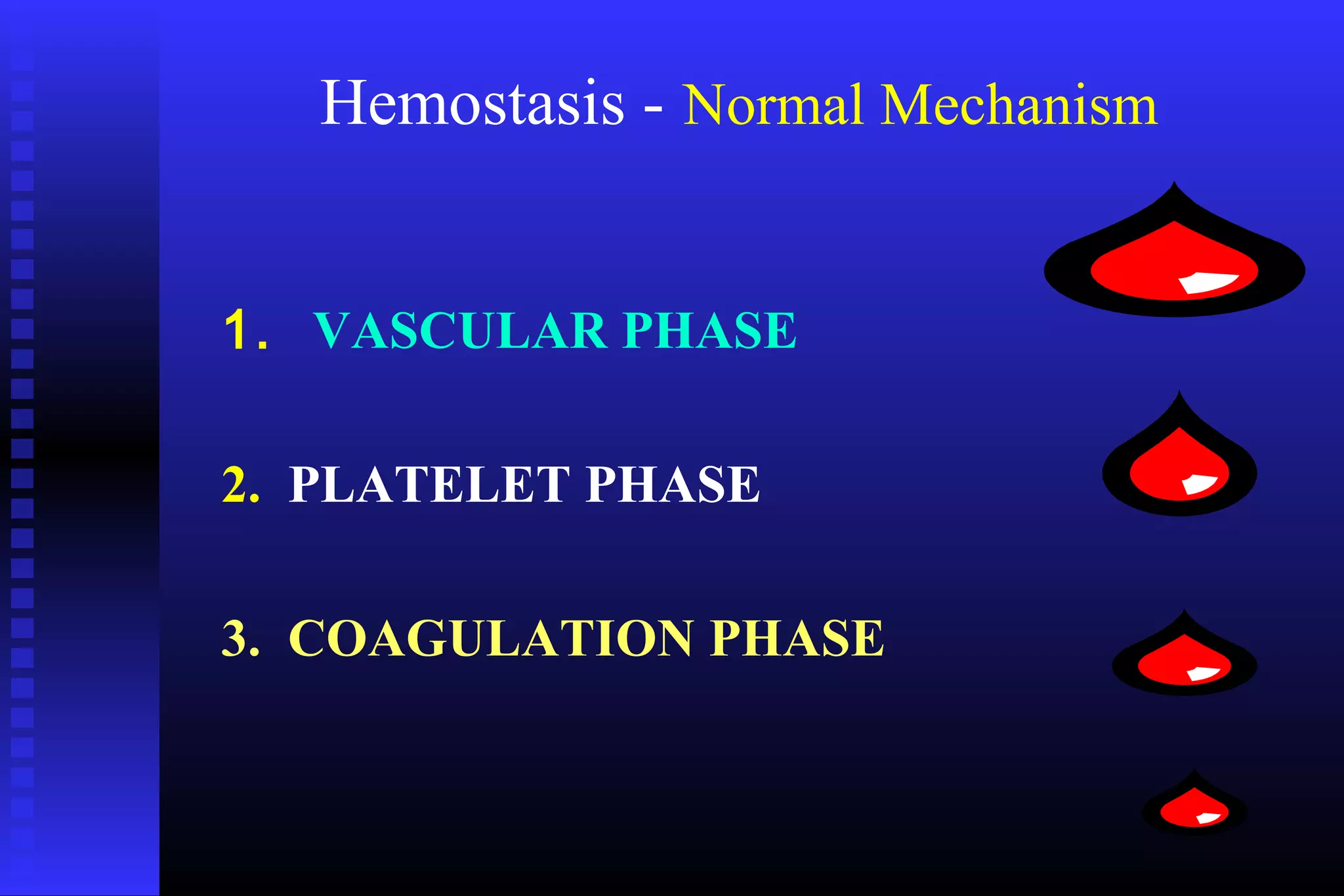 Hemostasis - Normal Mechanism

1. VASCULAR PHASE

2. PLATELET PHASE

3. COAGULATION PHASE